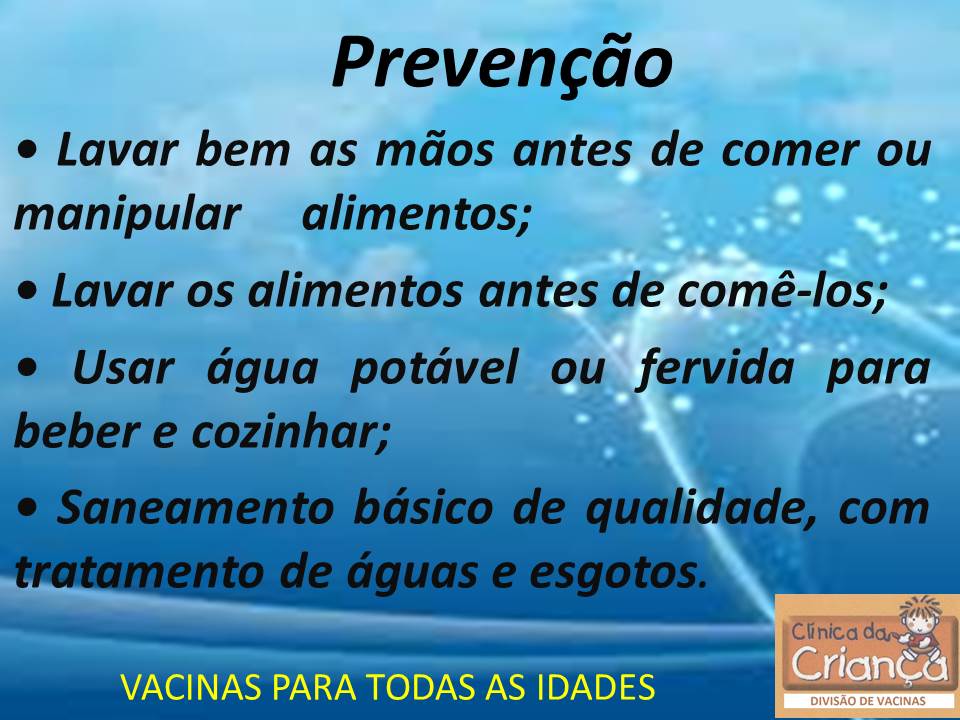 Prevenção

• Lavar bem as mãos antes de comer ou manipular alimentos;

• Lavar os alimentos antes de comê-los;

• Usar água potável ou fervida para beber e cozinhar;

• Saneamento básico de qualidade, com tratamento de águas e esgotos.

VACINAS PARA TODAS AS IDADES

Clínica da Criança
DIVISÃO DE VACINAS